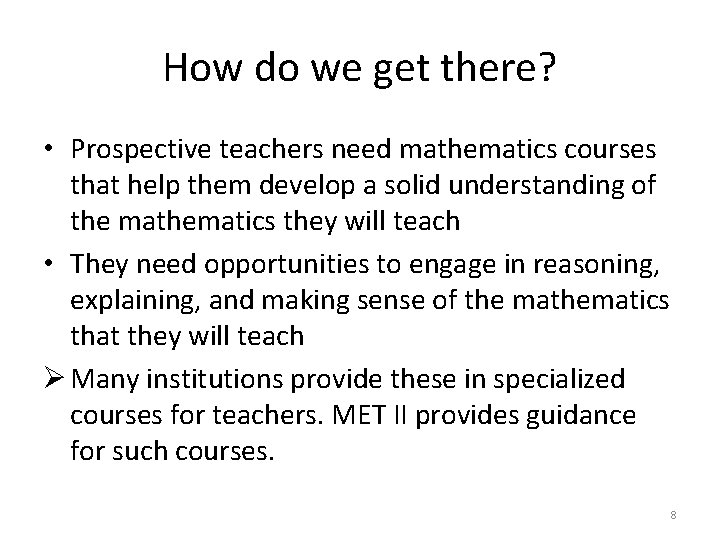 How do we get there?

• Prospective teachers need mathematics courses that help them develop a solid understanding of the mathematics they will teach

• They need opportunities to engage in reasoning, explaining, and making sense of the mathematics that they will teach

➢ Many institutions provide these in specialized courses for teachers. MET II provides guidance for such courses.

8